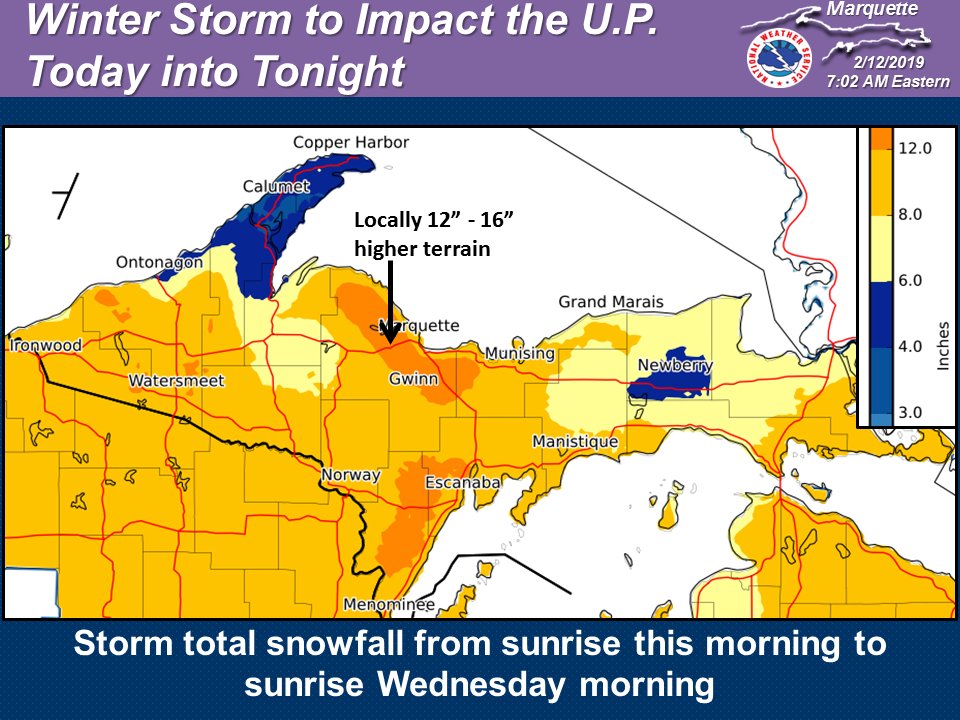 Winter Storm to Impact the U.P. Today into Tonight

Marquette

NATIONAL WEATHER SERVICE

2/12/2019
7:02 AM Eastern

Copper Harbor

Calumet

Locally 12” - 16” higher terrain

Ontonagon

Grand Marais

Marquette

Ironwood

Munising

Newberry

Watersmeet

Gwinn

Manistique

Norway

Escanaba

Menominee

12.0
8.0
6.0
4.0
3.0
Inches

Storm total snowfall from sunrise this morning to sunrise Wednesday morning